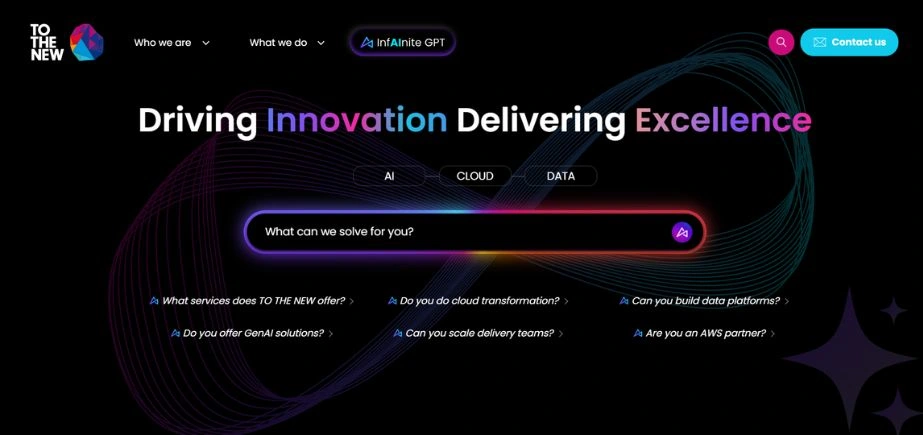 TO THE NEW

Who we are

What we do

InfAInite GPT

Contact us

Driving Innovation Delivering Excellence

AI

CLOUD

DATA

What can we solve for you?

What services does TO THE NEW offer? >

Do you do cloud transformation? >

Can you build data platforms? >

Do you offer GenAI solutions? >

Can you scale delivery teams? >

Are you an AWS partner? >